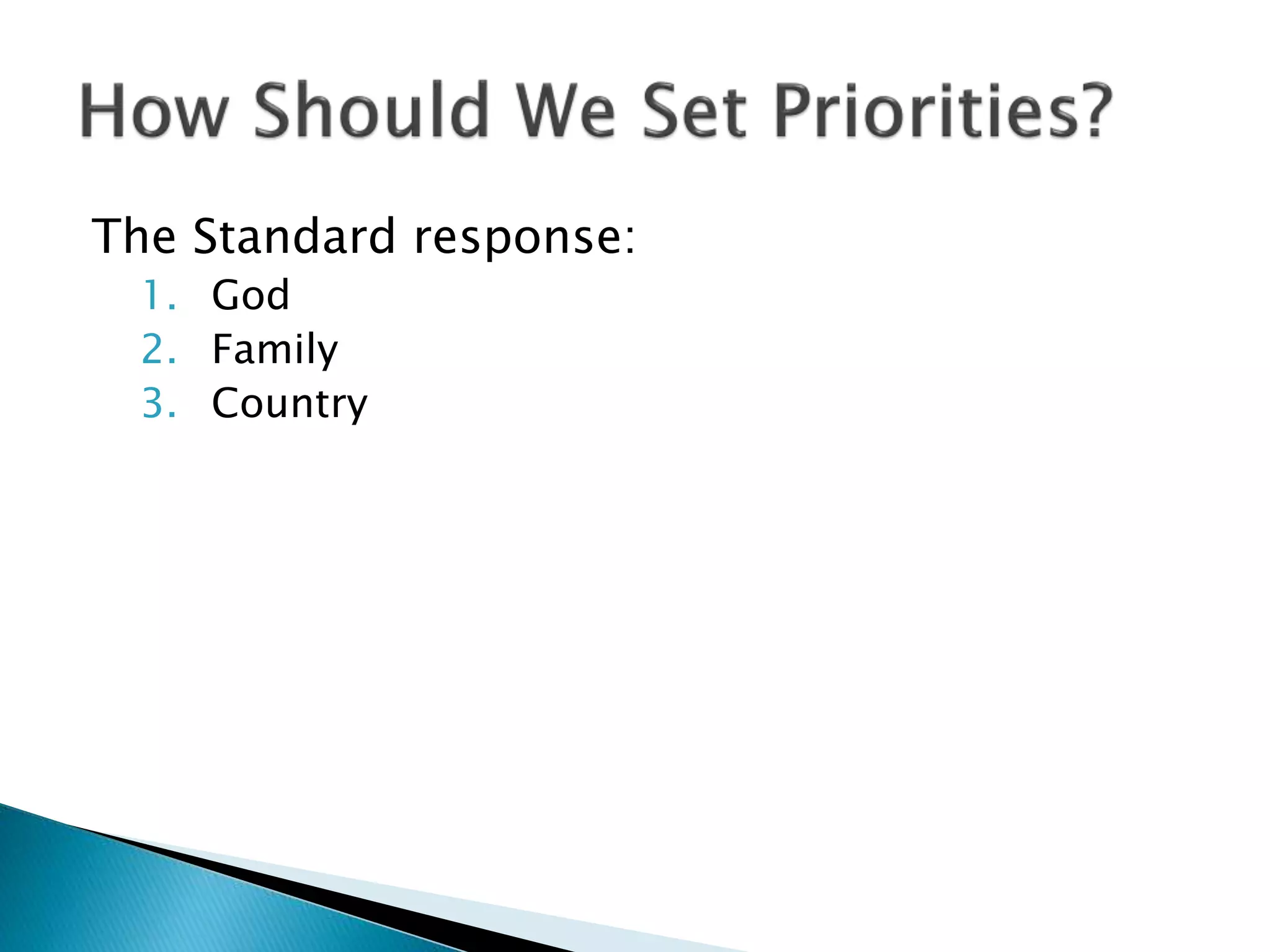 How Should We Set Priorities?

The Standard response:

1. God
2. Family
3. Country